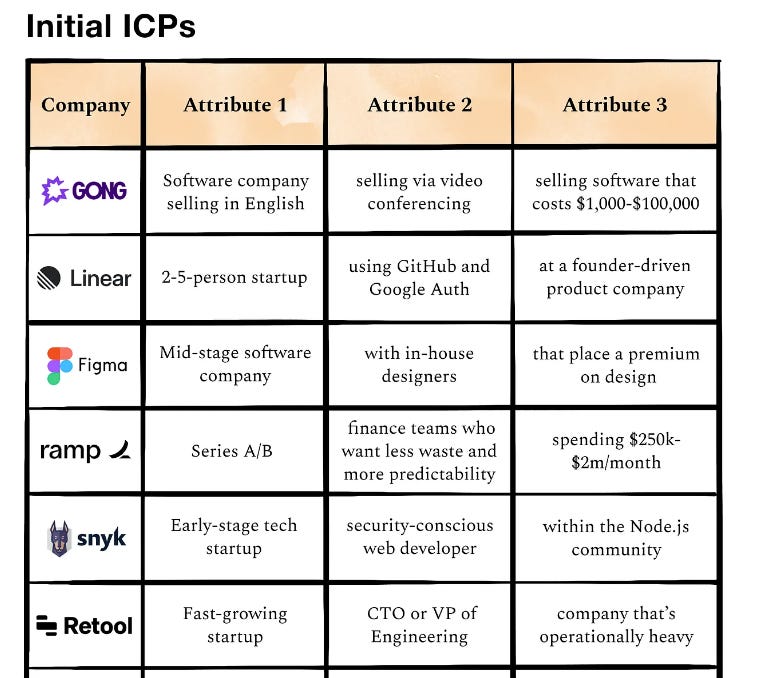 Initial ICPs

| Company | Attribute 1 | Attribute 2 | Attribute 3 |
|---|---|---|---|
| GONG | Software company selling in English | selling via video conferencing | selling software that costs \$1,000-\$100,000 |
| Linear | 2-5-person startup | using GitHub and Google Auth | at a founder-driven product company |
| Figma | Mid-stage software company | with in-house designers | that place a premium on design |
| ramp | Series A/B | finance teams who want less waste and more predictability | spending \$250k-\$2m/month |
| snyk | Early-stage tech startup | security-conscious web developer | within the Node.js community |
| Retool | Fast-growing startup | CTO or VP of Engineering | company that's operationally heavy |